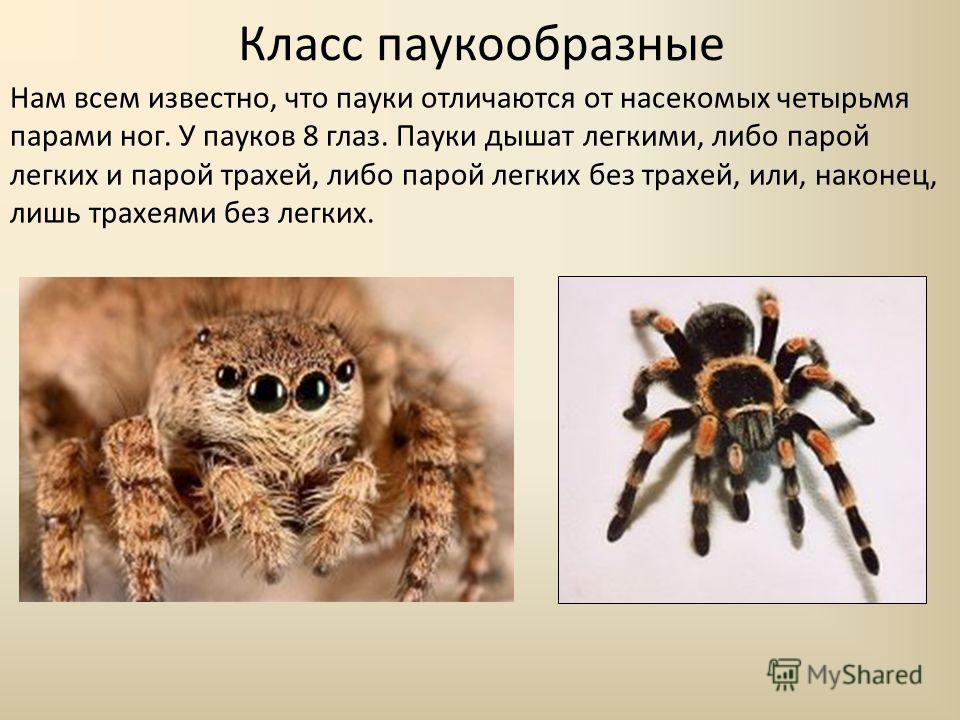 Класс паукообразные

Нам всем известно, что пауки отличаются от насекомых четырьмя парами ног. У пауков 8 глаз. Пауки дышат легкими, либо парой легких и парой трахей, либо парой легких без трахей, или, наконец, лишь трахеями без легких.

MyShared